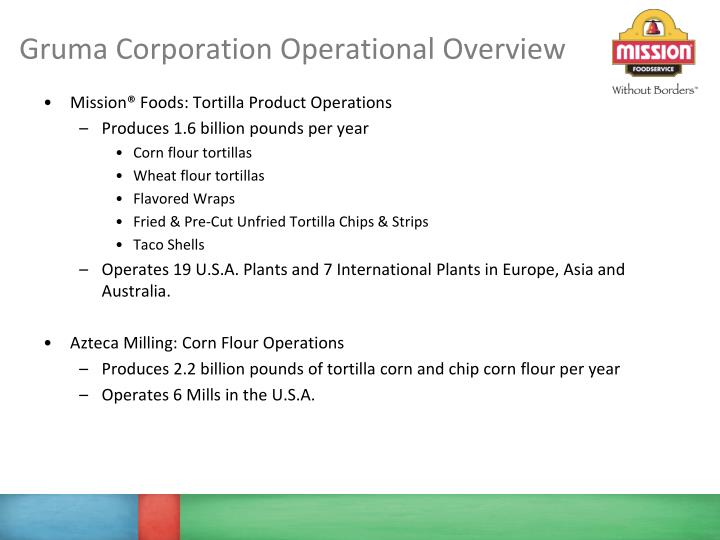 Gruma Corporation Operational Overview

MISSION
FOODSERVICE
Without Borders™

• Mission® Foods: Tortilla Product Operations
– Produces 1.6 billion pounds per year
• Corn flour tortillas
• Wheat flour tortillas
• Flavored Wraps
• Fried & Pre-Cut Unfried Tortilla Chips & Strips
• Taco Shells
– Operates 19 U.S.A. Plants and 7 International Plants in Europe, Asia and Australia.

• Azteca Milling: Corn Flour Operations
– Produces 2.2 billion pounds of tortilla corn and chip corn flour per year
– Operates 6 Mills in the U.S.A.